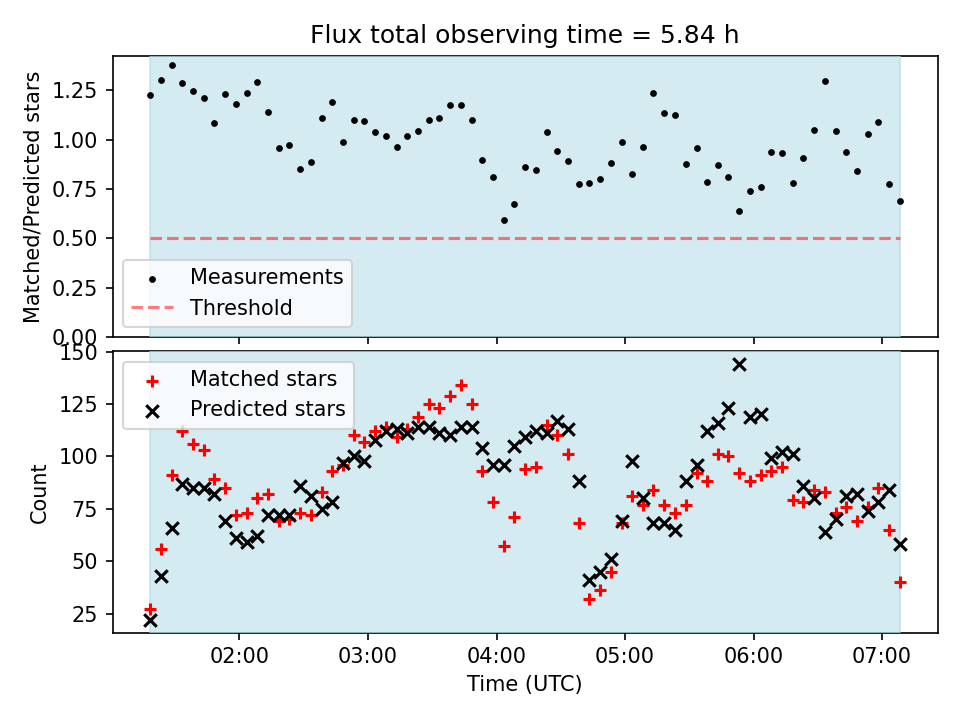 Flux total observing time = 5.84 h

Matched/Predicted stars

1.25
1.00
0.75
0.50
0.25
0.00

Measurements
Threshold

Count

150
125
100
75
50
25

Matched stars
Predicted stars

02:00
03:00
04:00
05:00
06:00
07:00

Time (UTC)